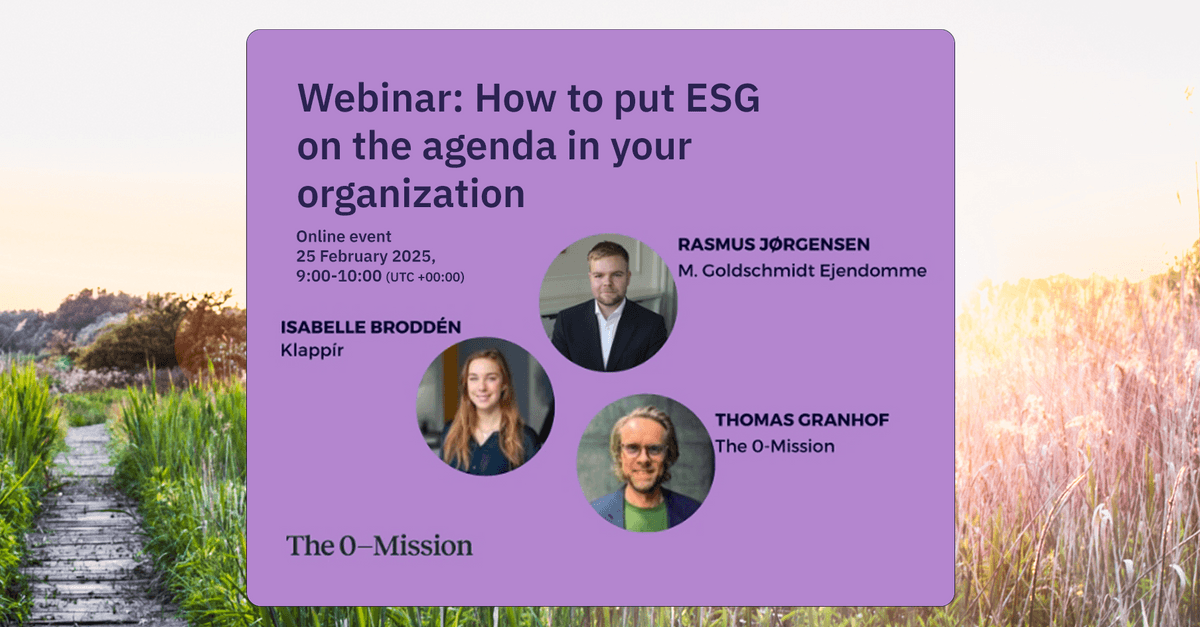 Webinar: How to put ESG on the agenda in your organization

Online event
25 February 2025,
9:00-10:00 (UTC +00:00)

RASMUS JØRGENSEN
M. Goldschmidt Ejendomme

ISABELLE BRODDÉN
Klappír

THOMAS GRANHOF
The 0-Mission

The 0–Mission